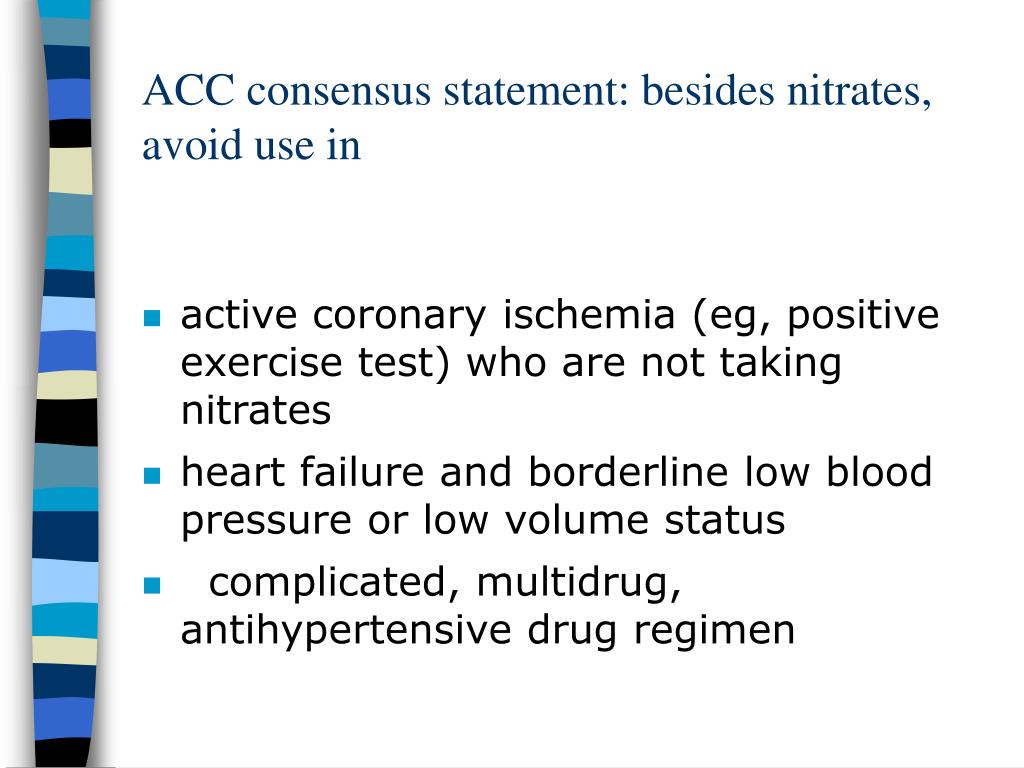 ACC consensus statement: besides nitrates, avoid use in

- active coronary ischemia (eg, positive exercise test) who are not taking nitrates
- heart failure and borderline low blood pressure or low volume status
- complicated, multidrug, antihypertensive drug regimen